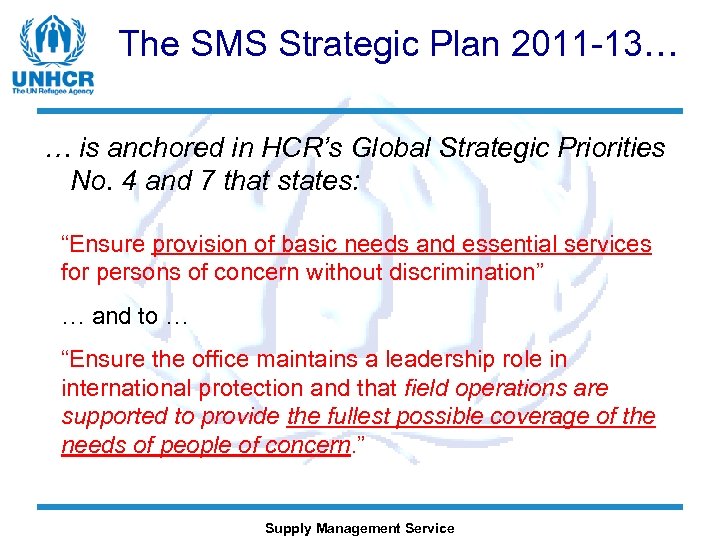 UNHCR
The UN Refugee Agency

The SMS Strategic Plan 2011-13…

… is anchored in HCR's Global Strategic Priorities No. 4 and 7 that states:

"Ensure provision of basic needs and essential services for persons of concern without discrimination"

… and to …

"Ensure the office maintains a leadership role in international protection and that field operations are supported to provide the fullest possible coverage of the needs of people of concern."

Supply Management Service